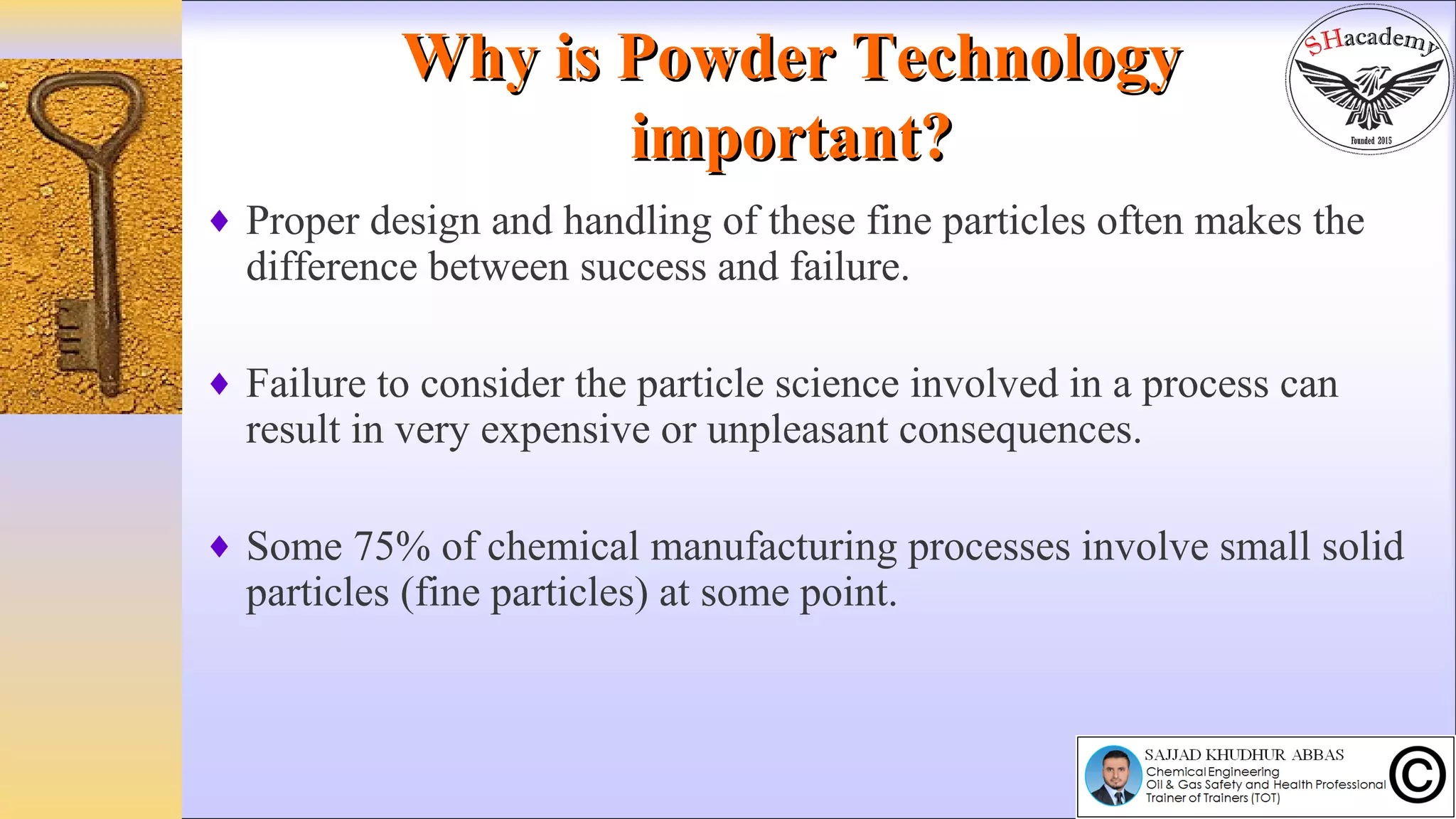 Why is Powder Technology important?

SHacademy
Founded 2015

♦ Proper design and handling of these fine particles often makes the difference between success and failure.

♦ Failure to consider the particle science involved in a process can result in very expensive or unpleasant consequences.

♦ Some 75% of chemical manufacturing processes involve small solid particles (fine particles) at some point.

SAJJAD KHUDHUR ABBAS
Chemical Engineering
Oil & Gas Safety and Health Professional
Trainer of Trainers (TOT)
©